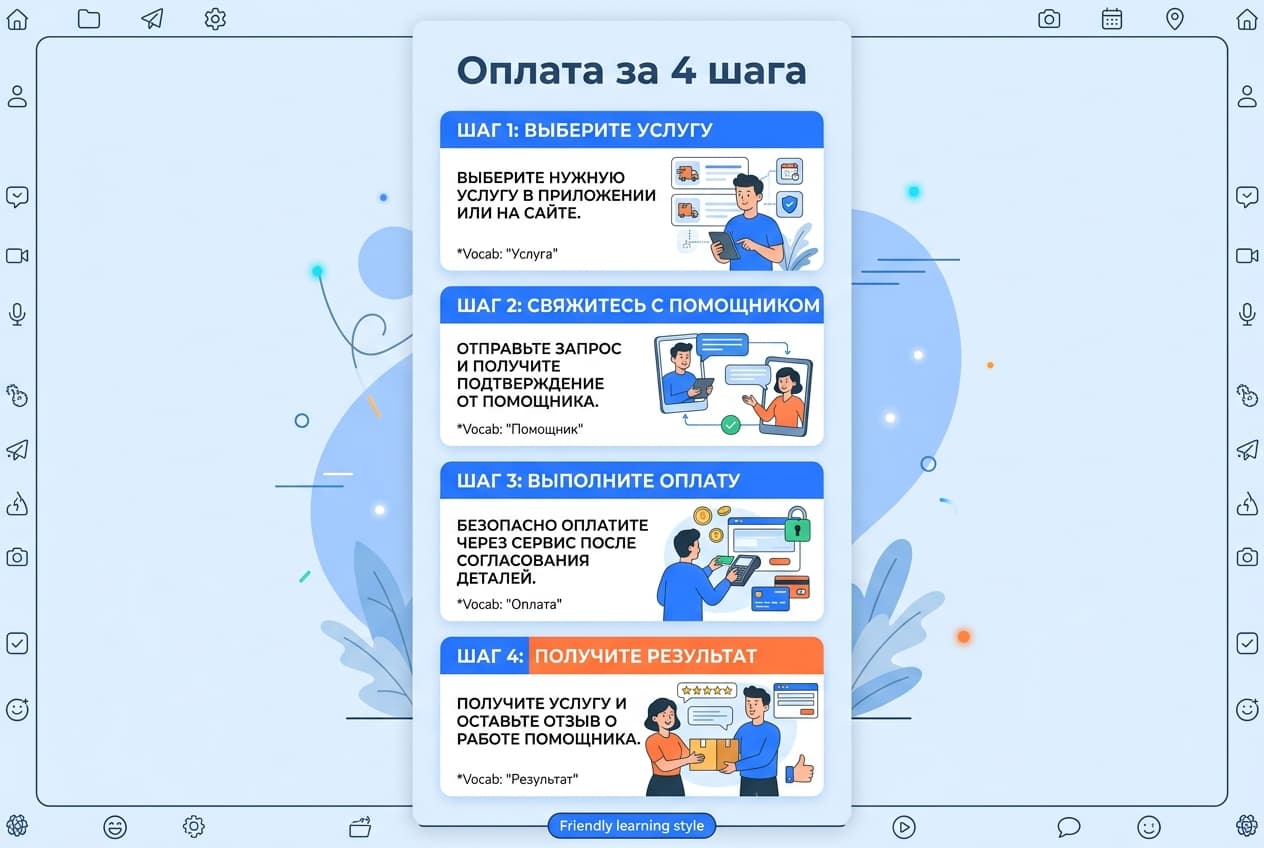 Оплата за 4 шага

ШАГ 1: ВЫБЕРИТЕ УСЛУГУ

ВЫБЕРИТЕ НУЖНУЮ УСЛУГУ В ПРИЛОЖЕНИИ ИЛИ НА САЙТЕ.

*Vocab: "Услуга"

ШАГ 2: СВЯЖИТЕСЬ С ПОМОЩНИКОМ

ОТПРАВЬТЕ ЗАПРОС И ПОЛУЧИТЕ ПОДТВЕРЖДЕНИЕ ОТ ПОМОЩНИКА.

*Vocab: "Помощник"

ШАГ 3: ВЫПОЛНИТЕ ОПЛАТУ

БЕЗОПАСНО ОПЛАТИТЕ ЧЕРЕЗ СЕРВИС ПОСЛЕ СОГЛАСОВАНИЯ ДЕТАЛЕЙ.

*Vocab: "Оплата"

ШАГ 4: ПОЛУЧИТЕ РЕЗУЛЬТАТ

ПОЛУЧИТЕ УСЛУГУ И ОСТАВЬТЕ ОТЗЫВ О РАБОТЕ ПОМОЩНИКА.

*Vocab: "Результат"

Friendly learning style